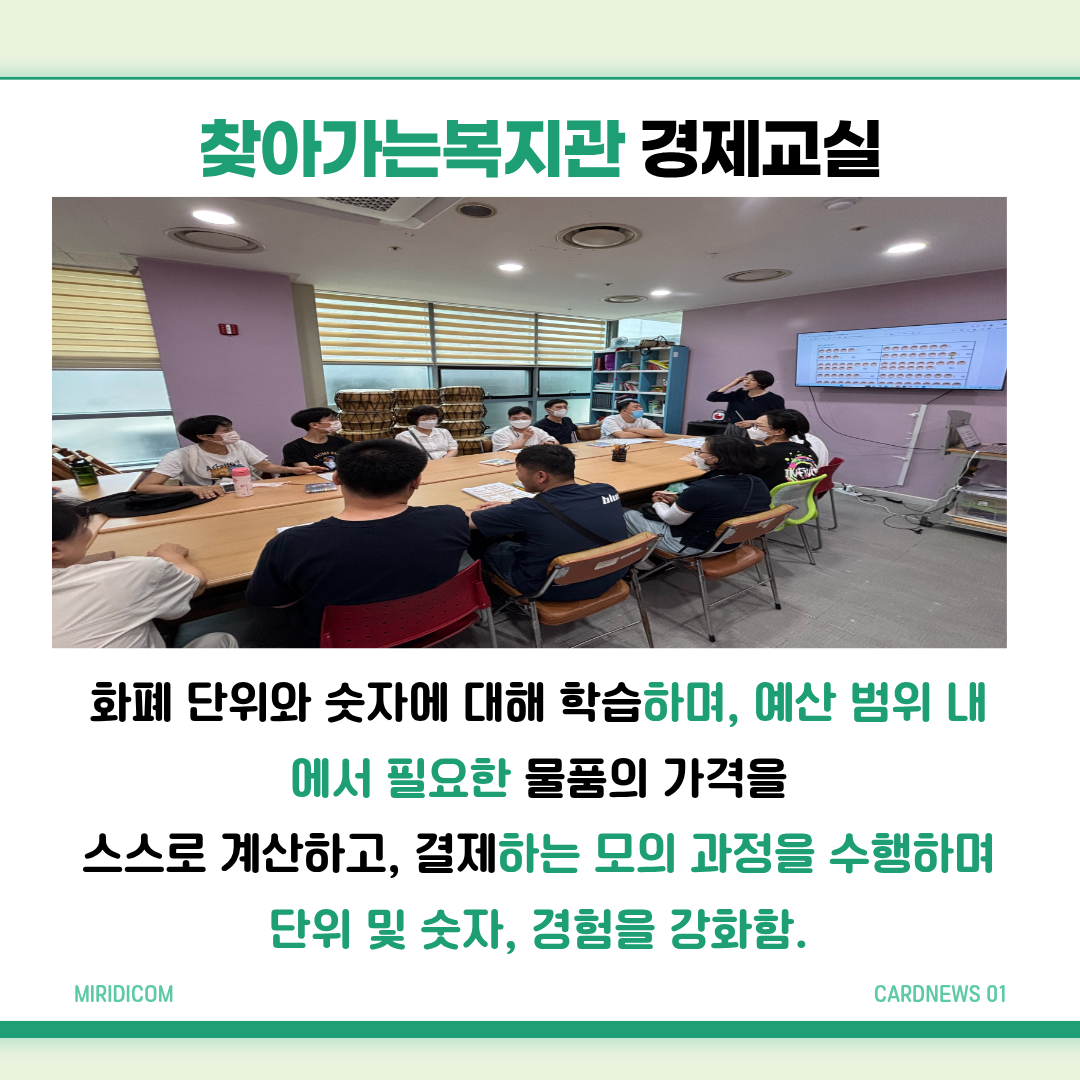 찾아가는복지관 경제교실

화폐 단위와 숫자에 대해 학습하며, 예산 범위 내에서 필요한 물품의 가격을 스스로 계산하고, 결제하는 모의 과정을 수행하며 단위 및 숫자, 경험을 강화함.

MIRIDICOM

CARDNEWS 01